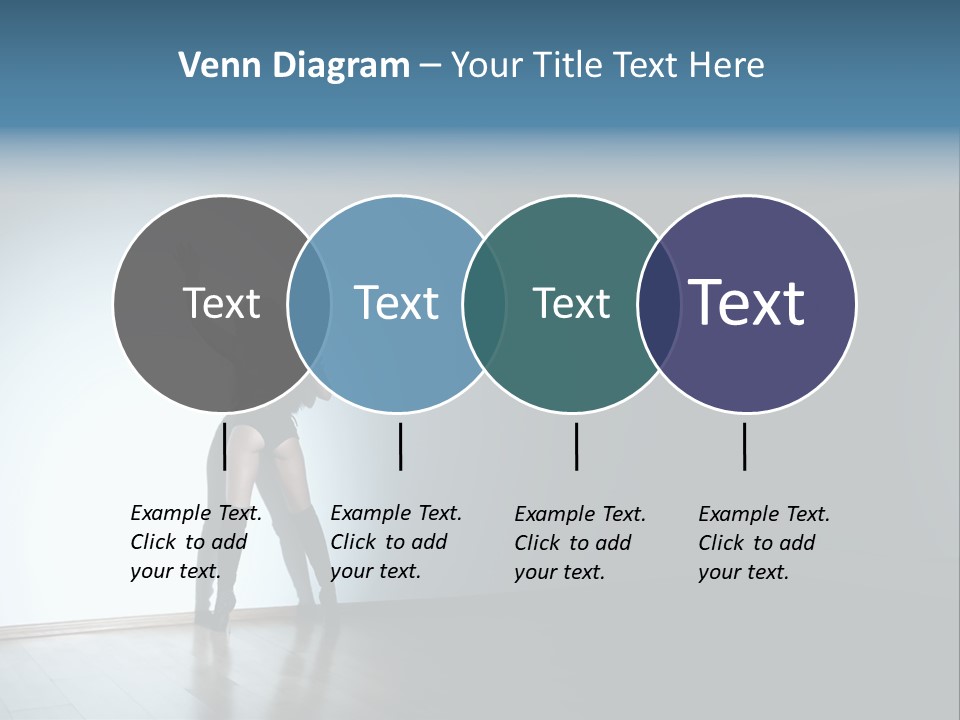 Venn Diagram – Your Title Text Here

Text

Text

Text

Text

Example Text. Click to add your text.

Example Text. Click to add your text.

Example Text. Click to add your text.

Example Text. Click to add your text.